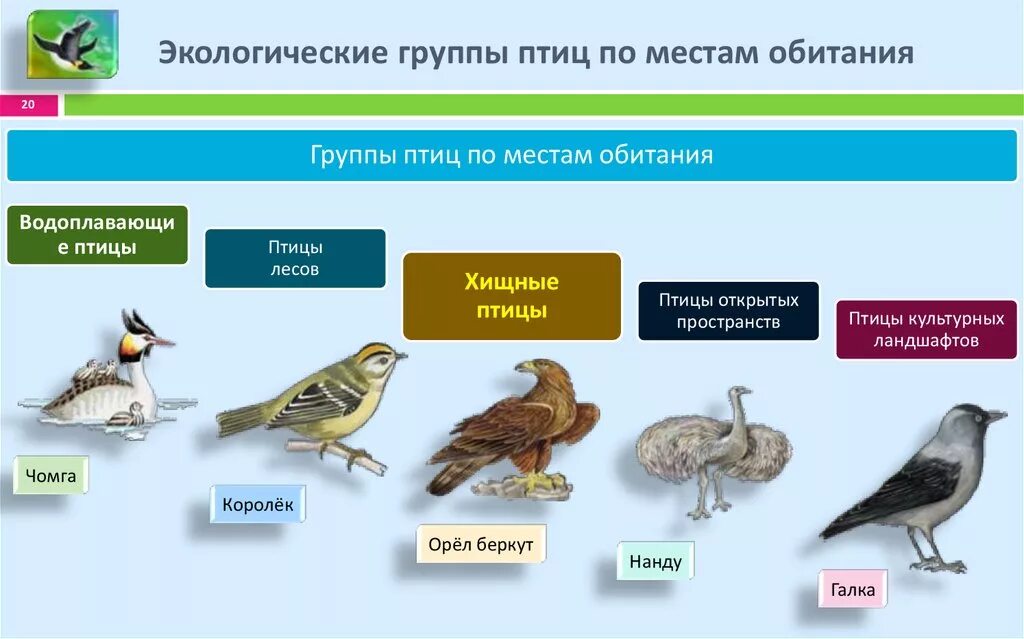 Экологические группы птиц по местам обитания

20

Группы птиц по местам обитания

Водоплавающие птицы

Птицы лесов

Хищные птицы

Птицы открытых пространств

Птицы культурных ландшафтов

Чомга

Королёк

Орёл беркут

Нанду

Галка